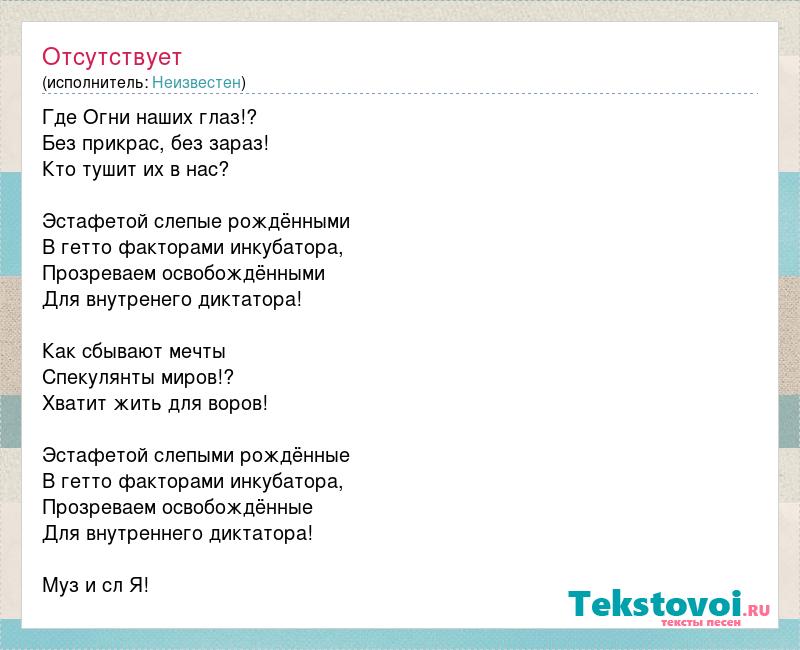 Отсутствует
(исполнитель: Неизвестен)

Где Огни наших глаз!?
Без прикрас, без зараз!
Кто тушит их в нас?

Эстафетой слепые рождёнными
В гетто факторами инкубатора,
Прозреваем освобождёнными
Для внутренего диктатора!

Как сбывают мечты
Спекулянты миров!?
Хватит жить для воров!

Эстафетой слепыми рождённые
В гетто факторами инкубатора,
Прозреваем освобождённые
Для внутреннего диктатора!

Муз и сл Я!

Tekstovoi.RU
тексты песен